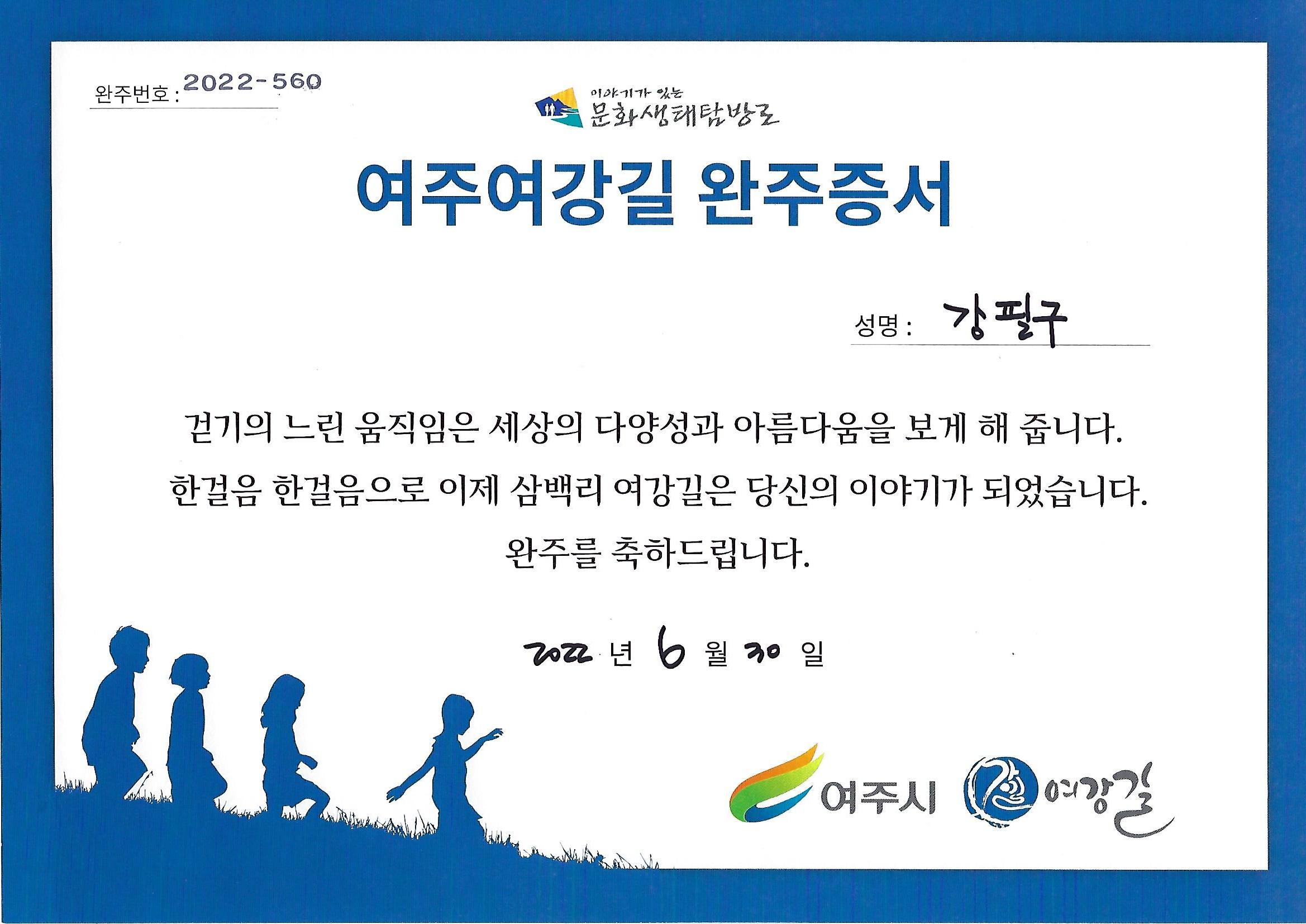 완주번호 : 2022-560

이야기가 있는
문화생태탐방로

여주여강길 완주증서

성명 : 강필구

걷기의 느린 움직임은 세상의 다양성과 아름다움을 보게 해 줍니다.
한걸음 한걸음으로 이제 삼백리 여강길은 당신의 이야기가 되었습니다.
완주를 축하드립니다.

2022 년 6 월 30 일

여주시 여강길